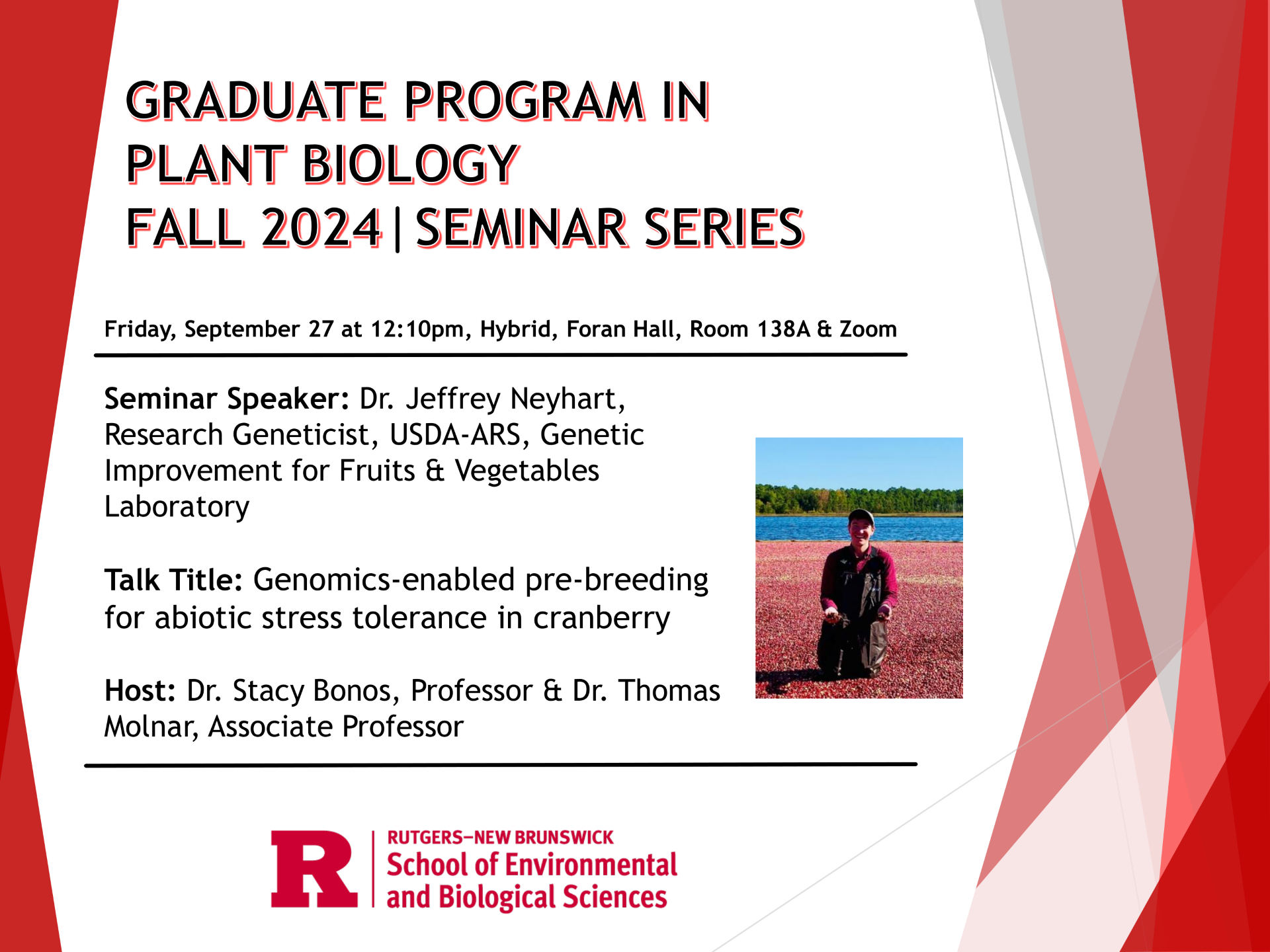 GRADUATE PROGRAM IN PLANT BIOLOGY
FALL 2024 | SEMINAR SERIES

Friday, September 27 at 12:10pm, Hybrid, Foran Hall, Room 138A & Zoom

Seminar Speaker: Dr. Jeffrey Neyhart, Research Geneticist, USDA-ARS, Genetic Improvement for Fruits & Vegetables Laboratory

Talk Title: Genomics-enabled pre-breeding for abiotic stress tolerance in cranberry

Host: Dr. Stacy Bonos, Professor & Dr. Thomas Molnar, Associate Professor

R
RUTGERS–NEW BRUNSWICK
School of Environmental and Biological Sciences